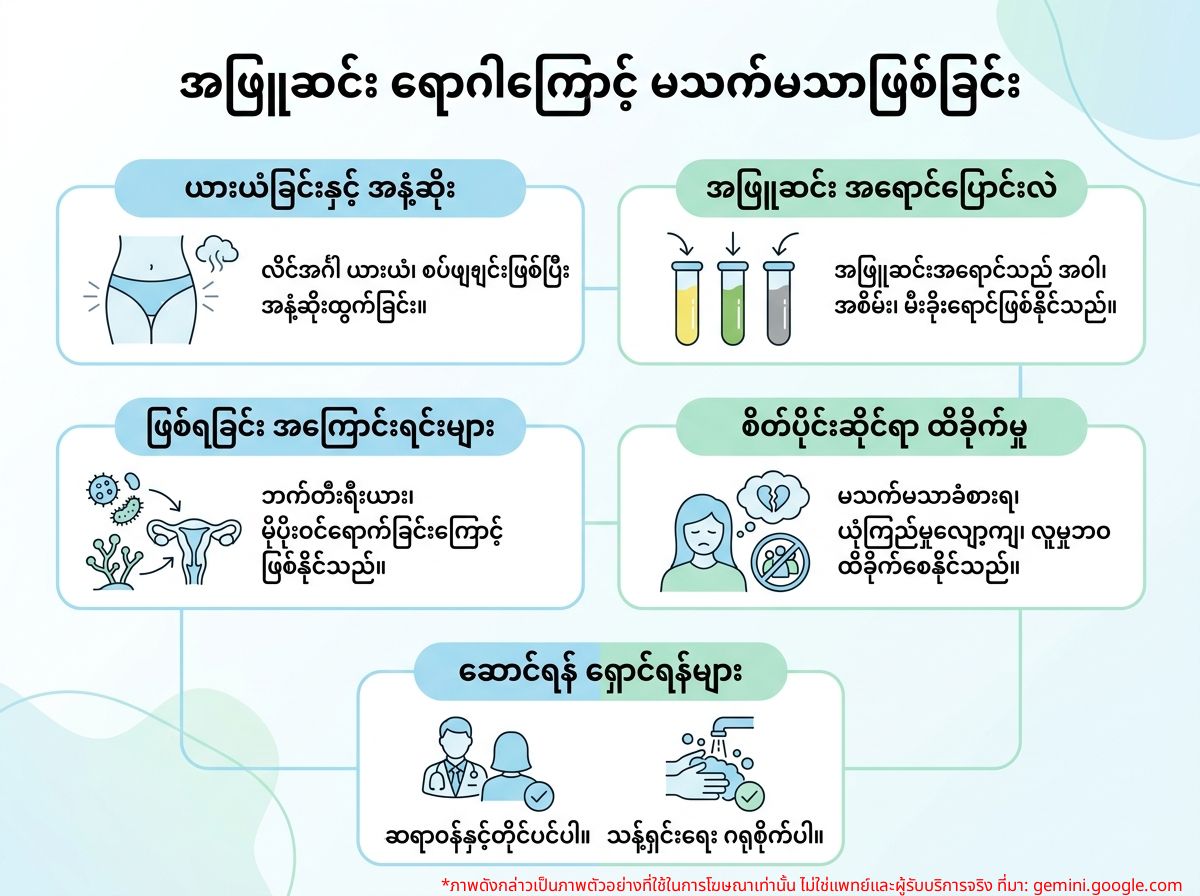 အဖြူဆင်း ရောဂါကြောင့် မသက်မသာဖြစ်ခြင်း

ယားယံခြင်းနှင့် အနံ့ဆိုး

လိင်အင်္ဂါ ယားယံ၊ စပ်ဖျဉ်းဖြစ်ပြီး အနံ့ဆိုးထွက်ခြင်း။

အဖြူဆင်း အရောင်ပြောင်းလဲ

အဖြူဆင်းအရောင်သည် အဝါ၊ အစိမ်း၊ မီးခိုးရောင်ဖြစ်နိုင်သည်။

ဖြစ်ရခြင်း အကြောင်းရင်းများ

ဘက်တီးရီးယား၊ မှိုပိုးဝင်ရောက်ခြင်းကြောင့် ဖြစ်နိုင်သည်။

စိတ်ပိုင်းဆိုင်ရာ ထိခိုက်မှု

မသက်မသာခံစားရ၊ ယုံကြည်မှုလျော့ကျ၊ လူမှုဘဝ ထိခိုက်စေနိုင်သည်။

ဆောင်ရန် ရှောင်ရန်များ

ဆရာဝန်နှင့်တိုင်ပင်ပါ။

သန့်ရှင်းရေး ဂရုစိုက်ပါ။

*ภาพดังกล่าวเป็นภาพตัวอย่างที่ใช้ในการโฆษณาเท่านั้น ไม่ใช่แพทย์และผู้รับบริการจริง ที่มา: gemini.google.com